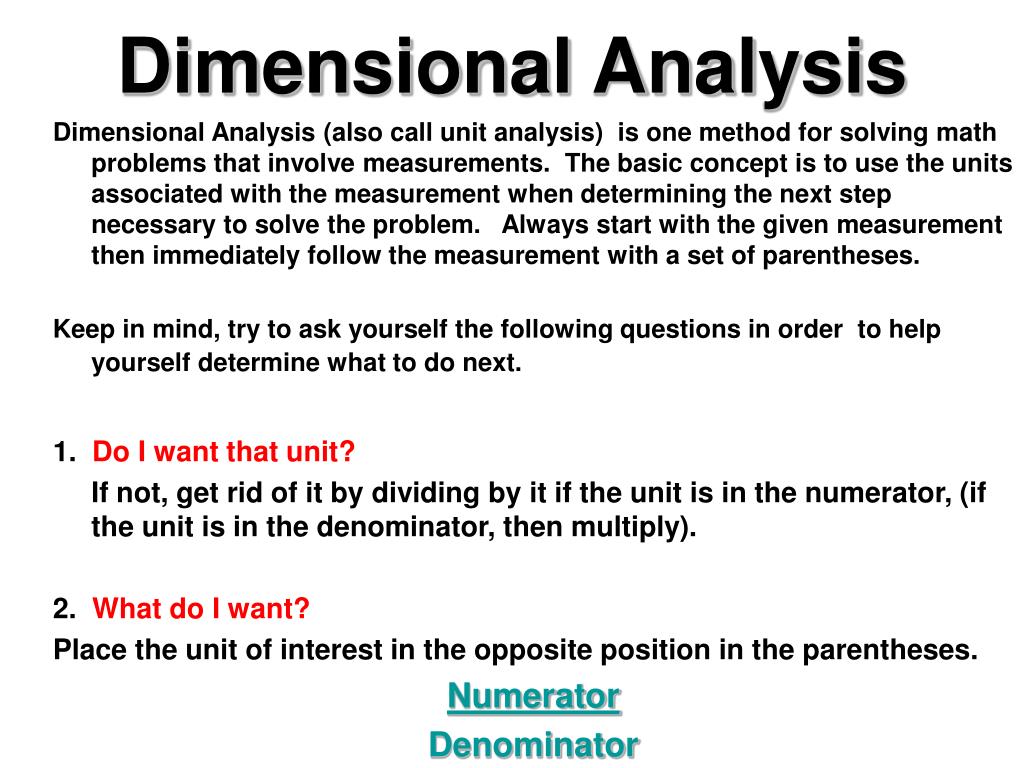 Dimensional Analysis

Dimensional Analysis (also call unit analysis) is one method for solving math problems that involve measurements. The basic concept is to use the units associated with the measurement when determining the next step necessary to solve the problem. Always start with the given measurement then immediately follow the measurement with a set of parentheses.

Keep in mind, try to ask yourself the following questions in order to help yourself determine what to do next.

1. Do I want that unit?

If not, get rid of it by dividing by it if the unit is in the numerator, (if the unit is in the denominator, then multiply).

2. What do I want?

Place the unit of interest in the opposite position in the parentheses.

Numerator

Denominator